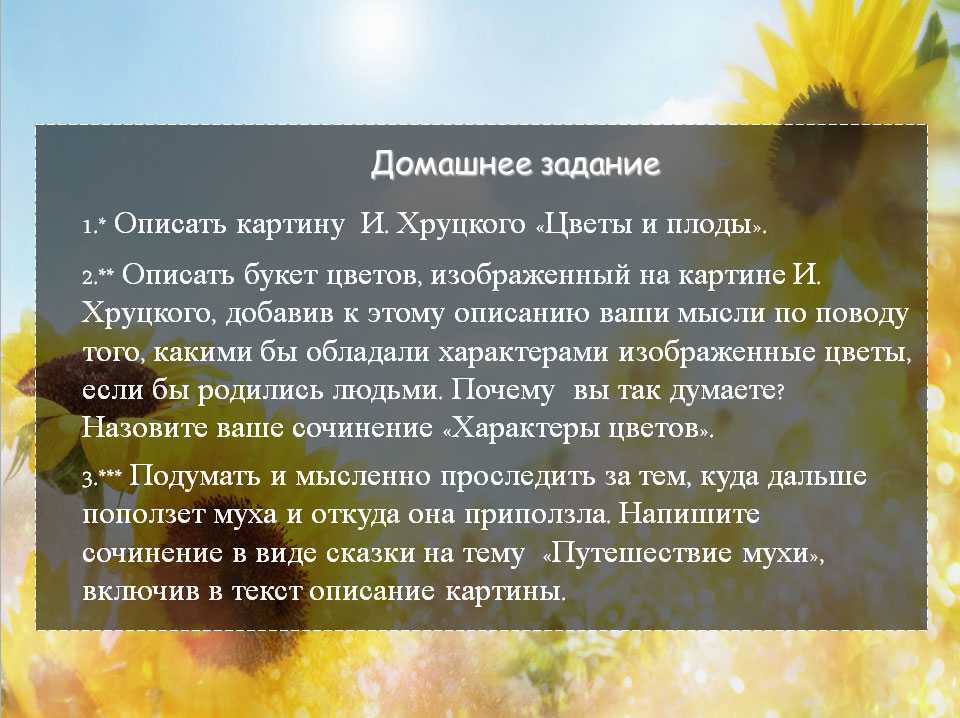 Домашнее задание

1.* Описать картину И. Хруцкого «Цветы и плоды».

2.** Описать букет цветов, изображенный на картине И. Хруцкого, добавив к этому описанию ваши мысли по поводу того, какими бы обладали характерами изображенные цветы, если бы родились людьми. Почему вы так думаете? Назовите ваше сочинение «Характеры цветов».

3.*** Подумать и мысленно проследить за тем, куда дальше поползет муха и откуда она приползла. Напишите сочинение в виде сказки на тему «Путешествие мухи», включив в текст описание картины.